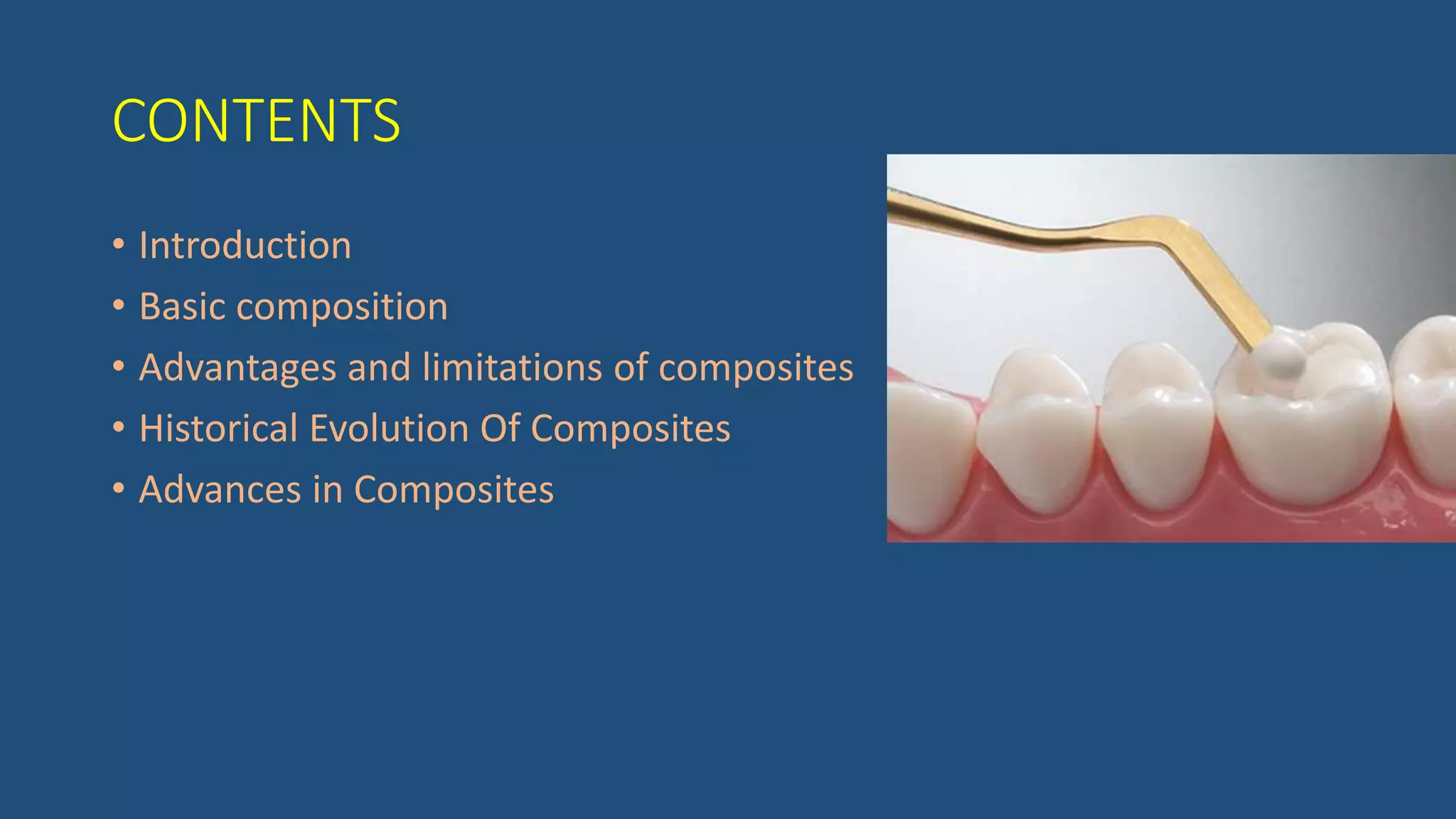 CONTENTS

• Introduction
• Basic composition
• Advantages and limitations of composites
• Historical Evolution Of Composites
• Advances in Composites